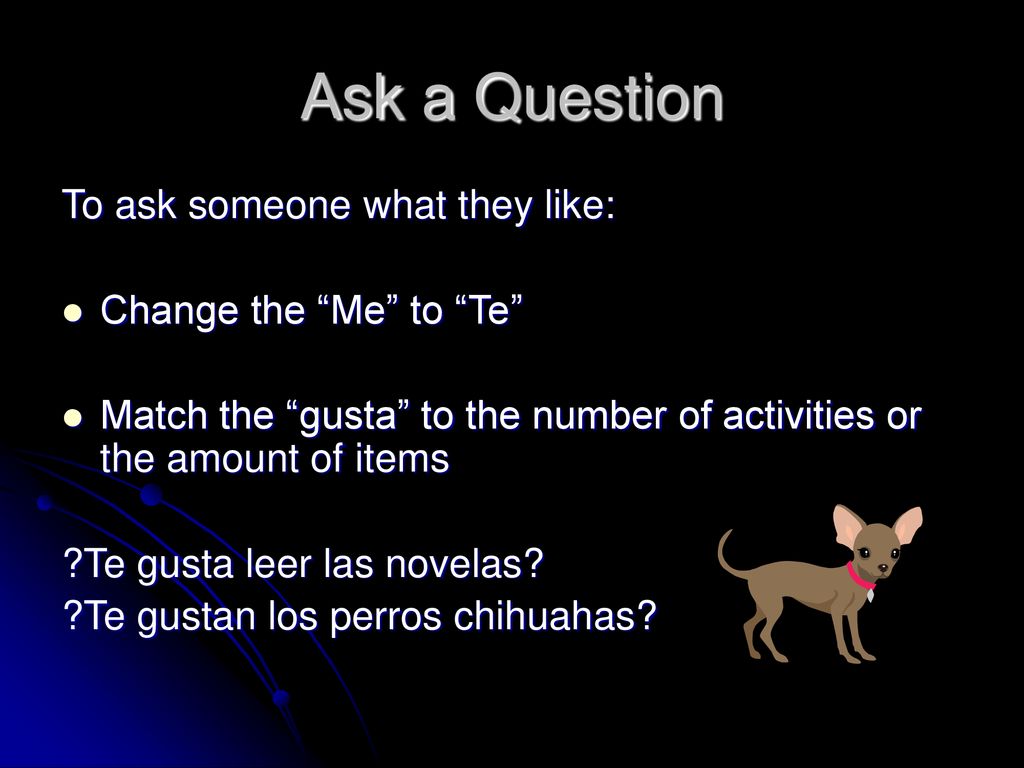 Ask a Question

To ask someone what they like:

- Change the “Me” to “Te”
- Match the “gusta” to the number of activities or the amount of items

?Te gusta leer las novelas?
?Te gustan los perros chihuahas?